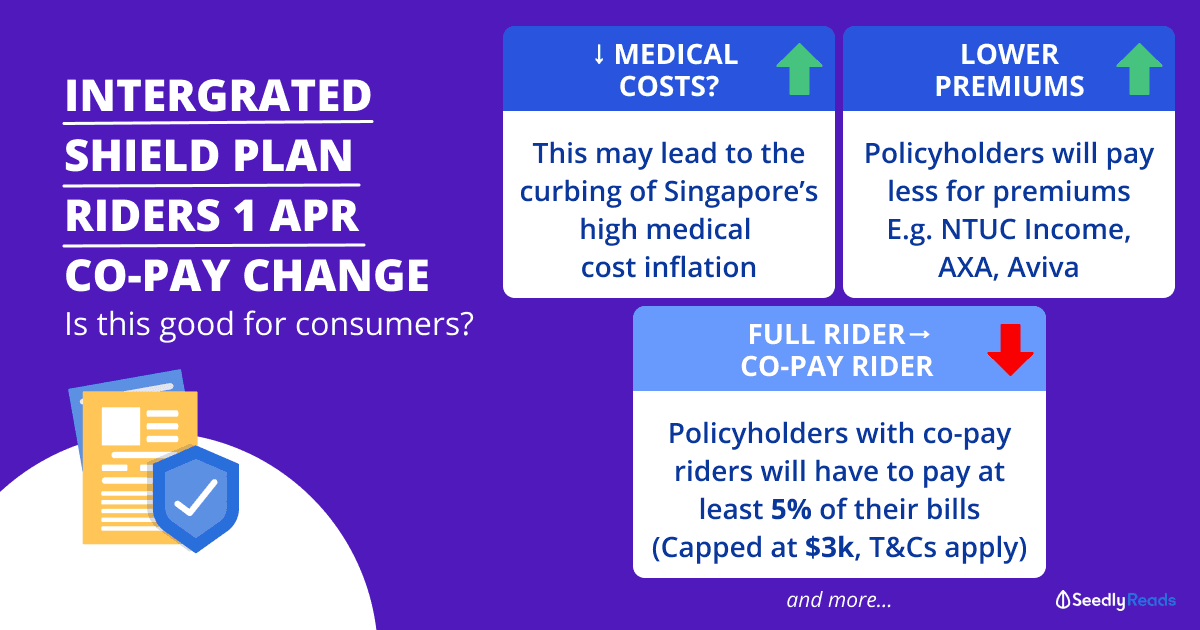 INTERGRATED SHIELD PLAN RIDERS 1 APR CO-PAY CHANGE

Is this good for consumers?

↓ MEDICAL COSTS?

This may lead to the curbing of Singapore's high medical cost inflation

LOWER PREMIUMS

Policyholders will pay less for premiums E.g. NTUC Income, AXA, Aviva

FULL RIDER→ CO-PAY RIDER

Policyholders with co-pay riders will have to pay at least 5% of their bills (Capped at $3k, T&Cs apply)

and more...

SeedlyReads